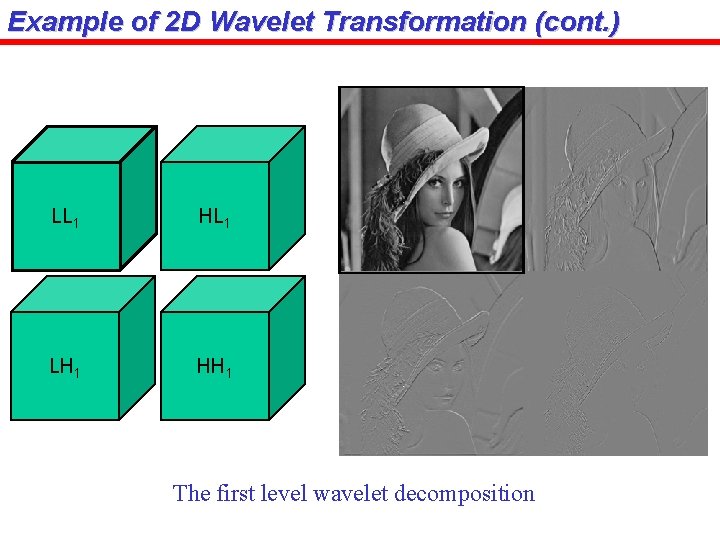 Example of 2D Wavelet Transformation (cont.)

$LL_1$

$HL_1$

$LH_1$

$HH_1$

The first level wavelet decomposition